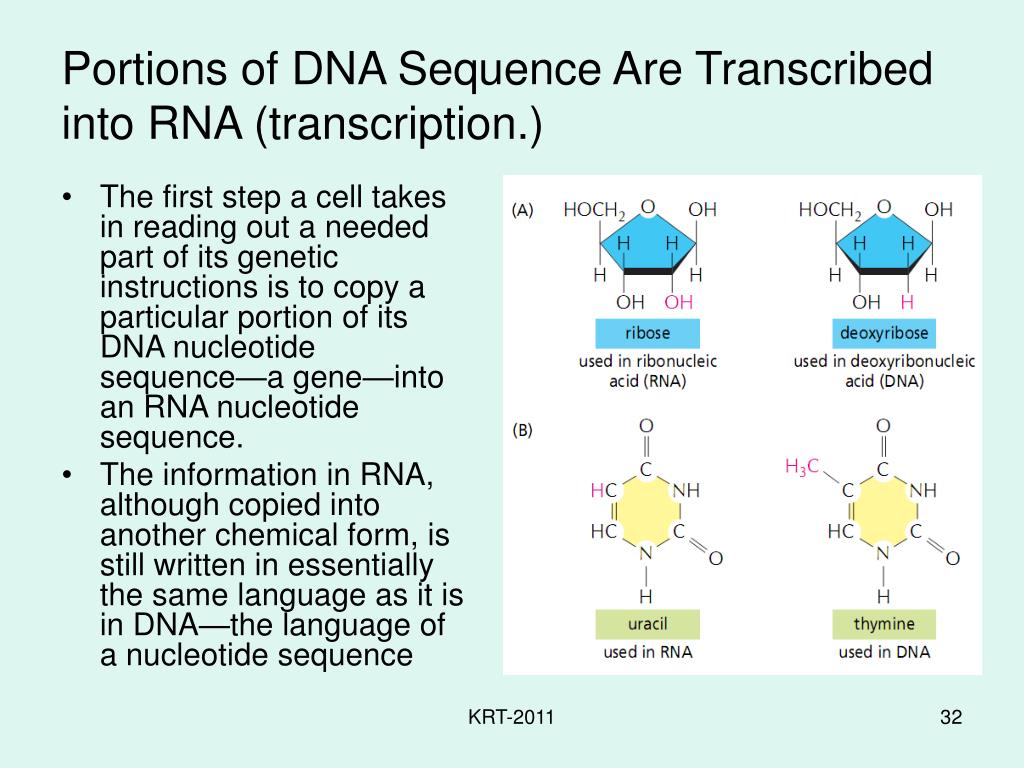 Portions of DNA Sequence Are Transcribed into RNA (transcription.)

• The first step a cell takes in reading out a needed part of its genetic instructions is to copy a particular portion of its DNA nucleotide sequence—a gene—into an RNA nucleotide sequence.
• The information in RNA, although copied into another chemical form, is still written in essentially the same language as it is in DNA—the language of a nucleotide sequence

(A)
$HOCH_2$ O OH
H H
H H
OH OH
ribose
used in ribonucleic acid (RNA)

$HOCH_2$ O OH
H H
H H
OH H
deoxyribose
used in deoxyribonucleic acid (DNA)

(B)
O
C
HC NH
HC C
N O
H
uracil
used in RNA

O
$H_3C$ C
C NH
HC C
N O
H
thymine
used in DNA

KRT-2011

32